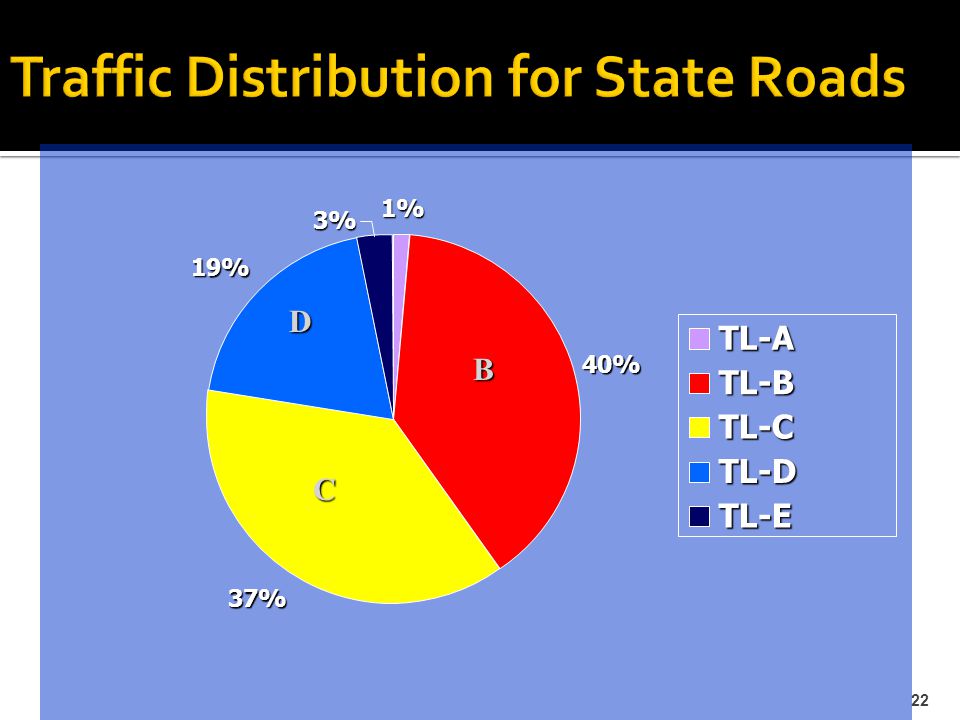 Traffic Distribution for State Roads

3%
1%
19%
D
B
40%
C
37%

TL-A
TL-B
TL-C
TL-D
TL-E

22